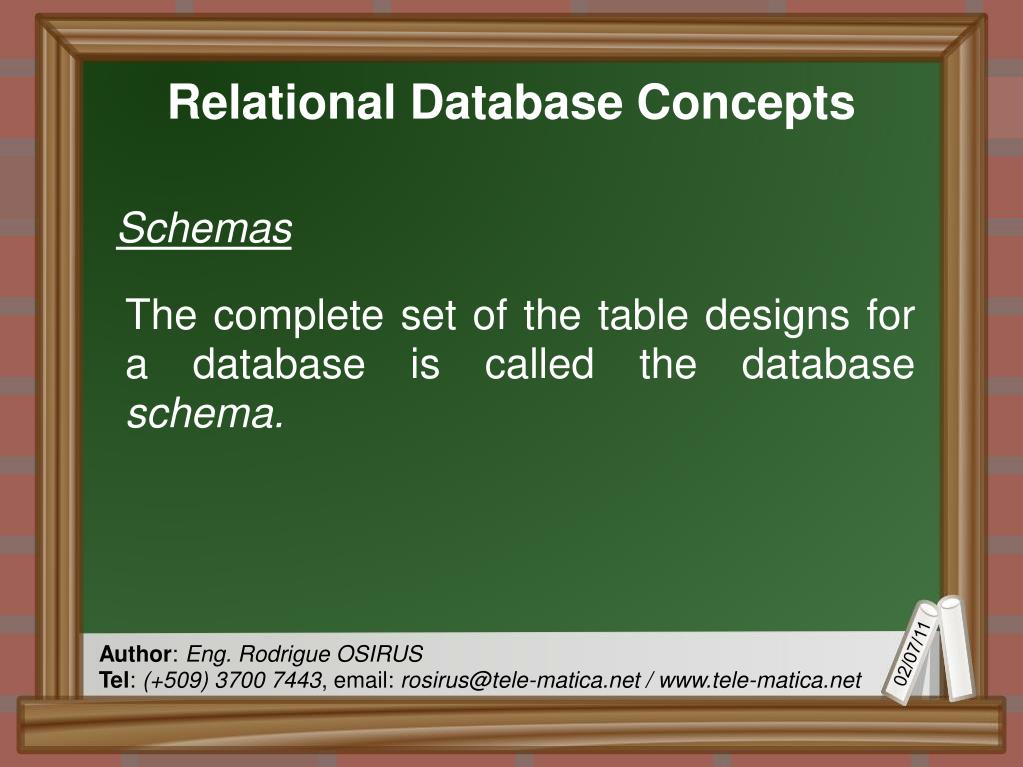 Relational Database Concepts

Schemas

The complete set of the table designs for a database is called the database schema.

Author: Eng. Rodrigue OSIRUS
Tel: (+509) 3700 7443, email: rosirus@tele-matica.net / www.tele-matica.net

02/07/11